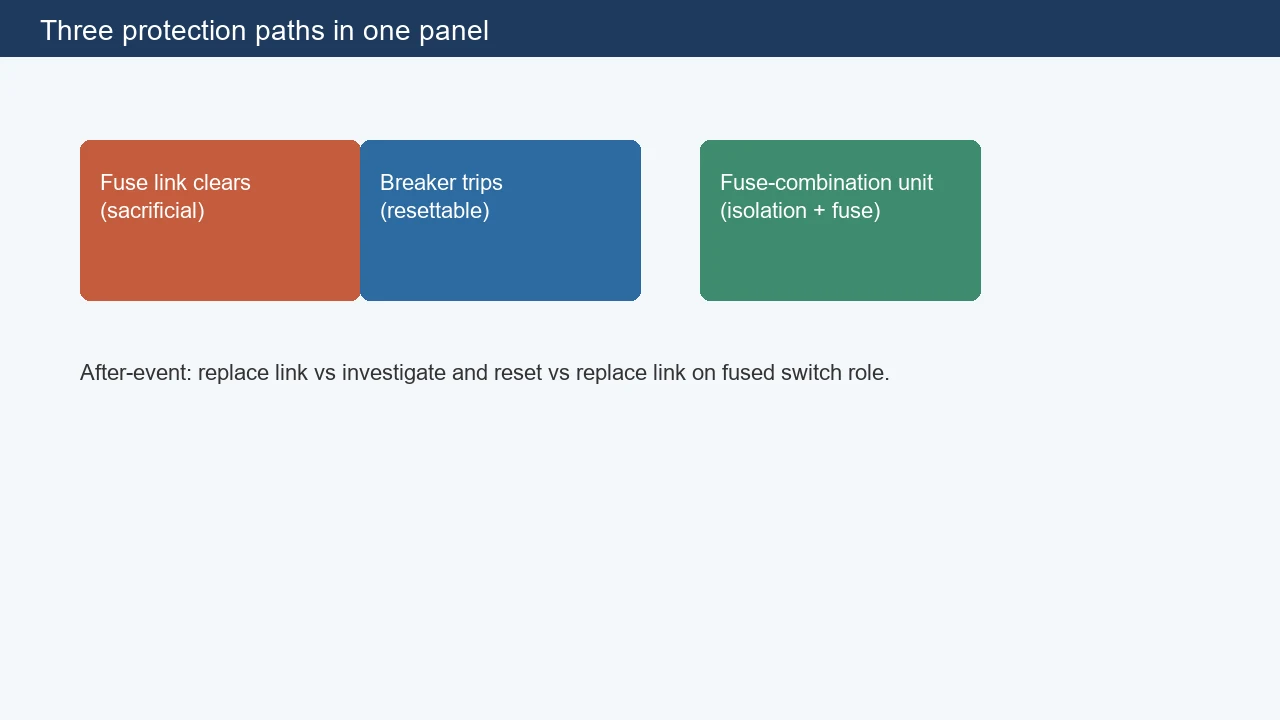 Three protection paths in one panel

Fuse link clears (sacrificial)

Breaker trips (resettable)

Fuse-combination unit (isolation + fuse)

After-event: replace link vs investigate and reset vs replace link on fused switch role.